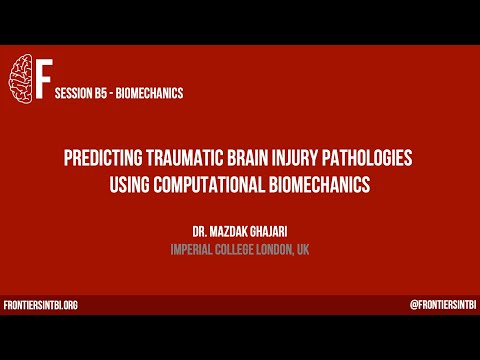 F

SESSION B5 - BIOMECHANICS

PREDICTING TRAUMATIC BRAIN INJURY PATHOLOGIES USING COMPUTATIONAL BIOMECHANICS

DR. MAZDAK GHAJARI
IMPERIAL COLLEGE LONDON, UK

FRONTIERSINTBI.ORG

@FRONTIERSINTBI